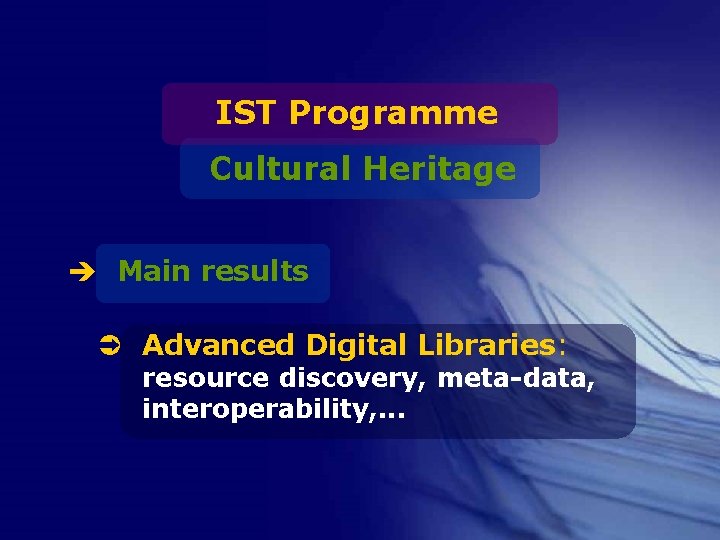 IST Programme

Cultural Heritage

➔ Main results

➲ Advanced Digital Libraries: resource discovery, meta-data, interoperability,...